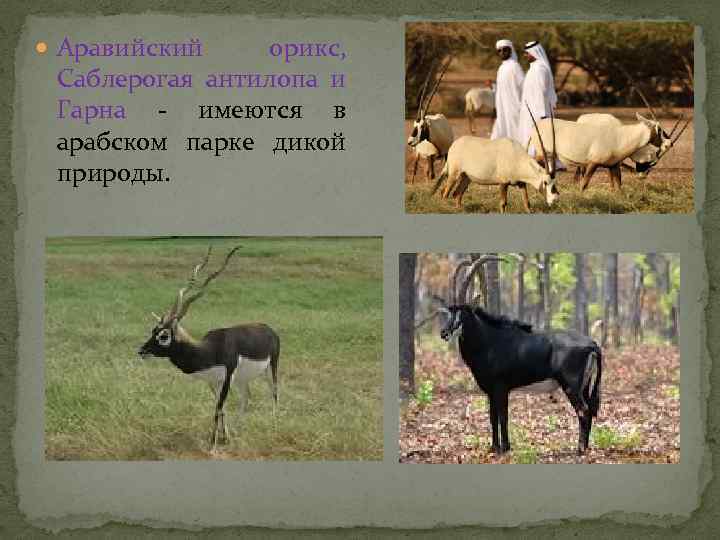 Аравийский орикс, Саблерогая антилопа и Гарна - имеются в арабском парке дикой природы.